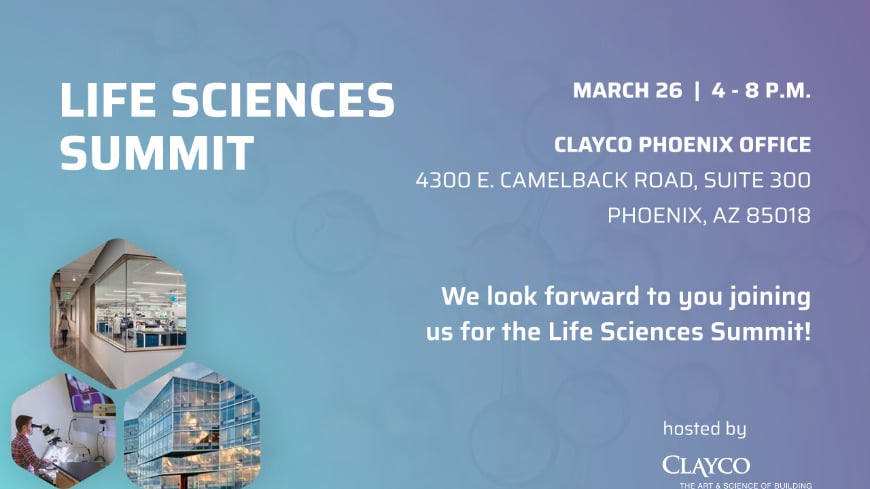 LIFE SCIENCES SUMMIT

MARCH 26 | 4 - 8 P.M.

CLAYCO PHOENIX OFFICE
4300 E. CAMELBACK ROAD, SUITE 300
PHOENIX, AZ 85018

We look forward to you joining us for the Life Sciences Summit!

hosted by
CLAYCO
THE ART & SCIENCE OF BUILDING